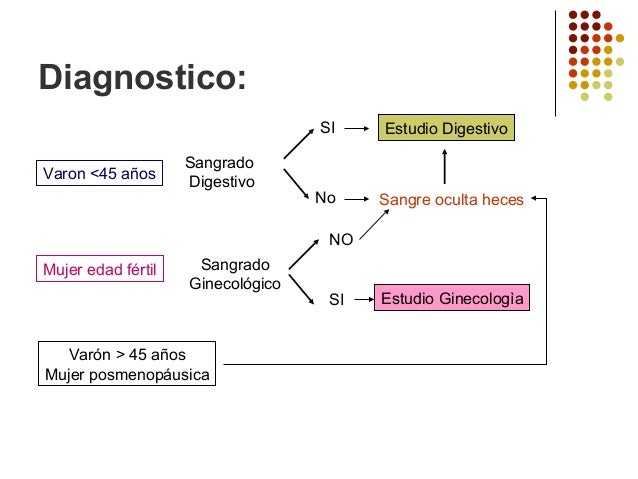 Diagnostico:

Varon <45 años

Sangrado Digestivo

SI

Estudio Digestivo

No

Sangre oculta heces

Mujer edad fértil

Sangrado Ginecológico

NO

SI

Estudio Ginecologìa

Varón > 45 años
Mujer posmenopáusica